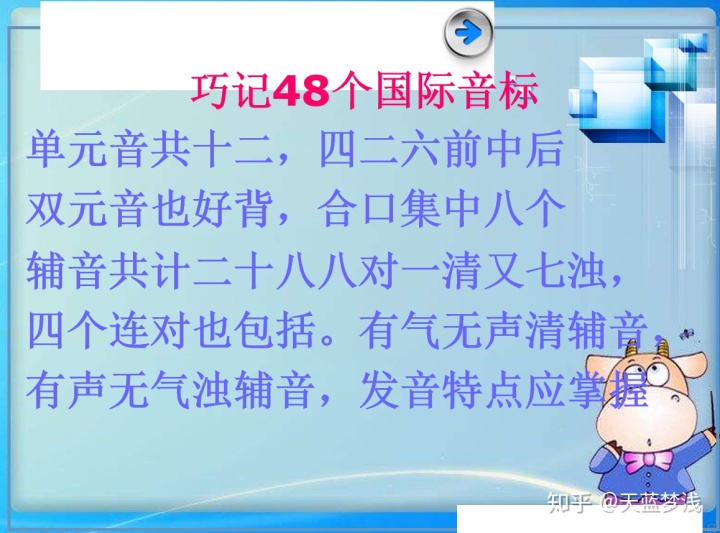 巧记48个国际音标

单元音共十二，四二六前中后
双元音也好背，合口集中八个
辅音共计二十八八对一清又七浊，
四个连对也包括。有气无声清辅音，
有声无气浊辅音，发音特点应掌握

知乎 @天蓝梦浅